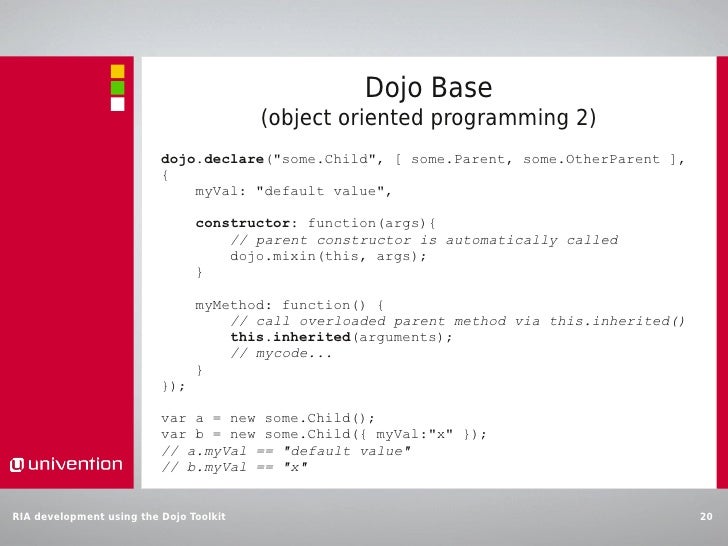 Dojo Base
(object oriented programming 2)

dojo.declare("some.Child", [ some.Parent, some.OtherParent ],
{
    myVal: "default value",

    constructor: function(args){
        // parent constructor is automatically called
        dojo.mixin(this, args);
    }

    myMethod: function() {
        // call overloaded parent method via this.inherited()
        this.inherited(arguments);
        // mycode...
    }
});

var a = new some.Child();
var b = new some.Child({ myVal:"x" });
// a.myVal == "default value"
// b.myVal == "x"

univention

RIA development using the Dojo Toolkit

20